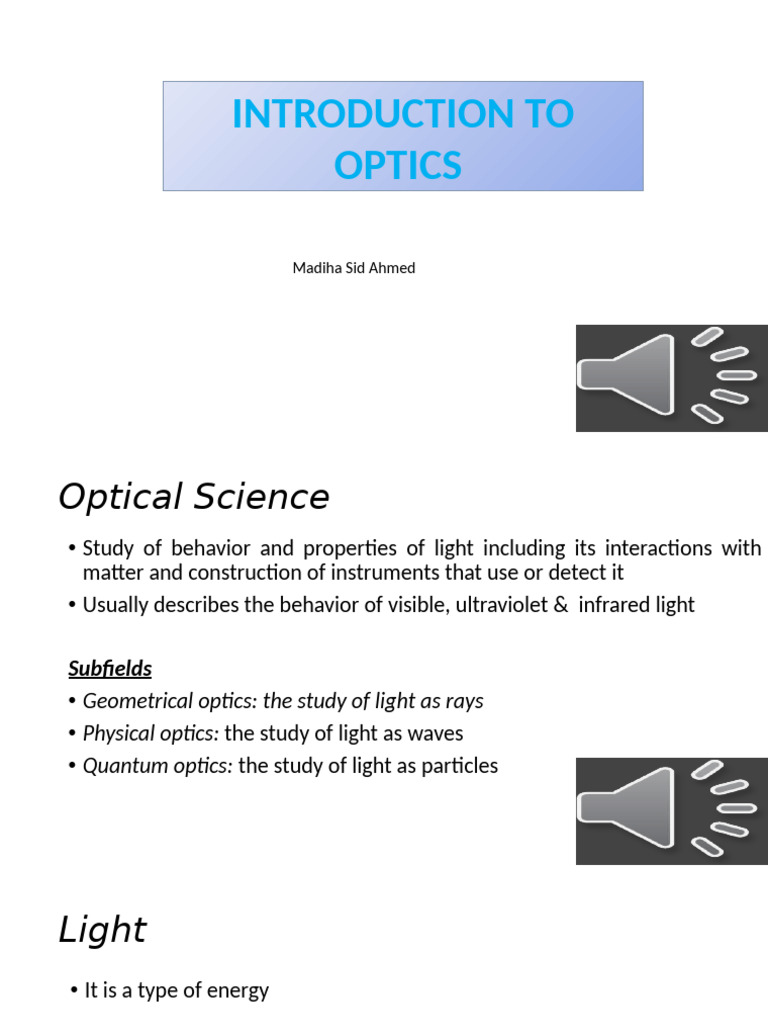 INTRODUCTION TO OPTICS

Madiha Sid Ahmed

Optical Science

• Study of behavior and properties of light including its interactions with matter and construction of instruments that use or detect it
• Usually describes the behavior of visible, ultraviolet & infrared light

Subfields
• Geometrical optics: the study of light as rays
• Physical optics: the study of light as waves
• Quantum optics: the study of light as particles

Light

• It is a type of energy